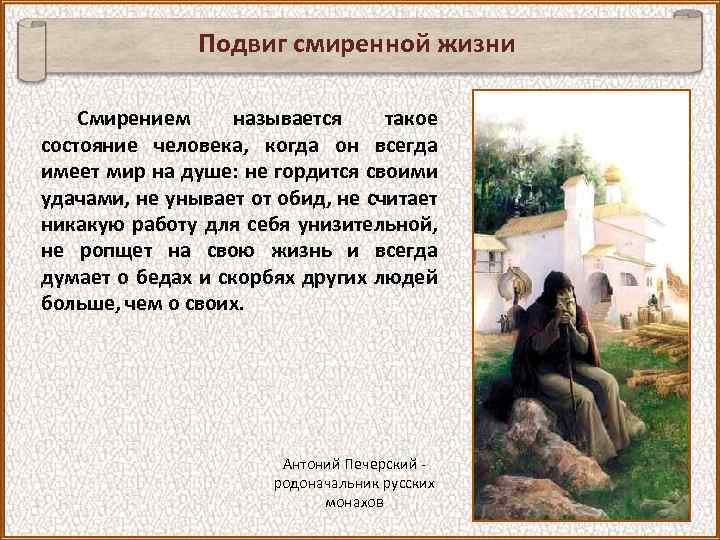 Подвиг смиренной жизни

Смирением называется такое состояние человека, когда он всегда имеет мир на душе: не гордится своими удачами, не унывает от обид, не считает никакую работу для себя унизительной, не ропщет на свою жизнь и всегда думает о бедах и скорбях других людей больше, чем о своих.

Антоний Печерский - родоначальник русских монахов